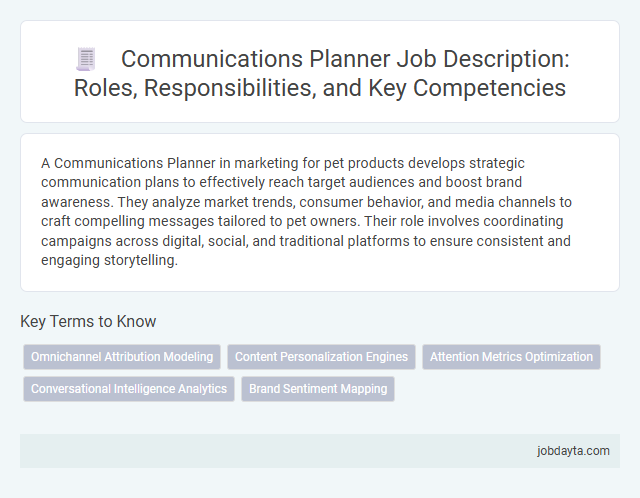 Communications Planner Job Description: Roles, Responsibilities, and Key Competencies

A Communications Planner in marketing for pet products develops strategic communication plans to effectively reach target audiences and boost brand awareness. They analyze market trends, consumer behavior, and media channels to craft compelling messages tailored to pet owners. Their role involves coordinating campaigns across digital, social, and traditional platforms to ensure consistent and engaging storytelling.

Key Terms to Know

Omnichannel Attribution Modeling

Content Personalization Engines

Attention Metrics Optimization

Conversational Intelligence Analytics

Brand Sentiment Mapping

jobdayta.com